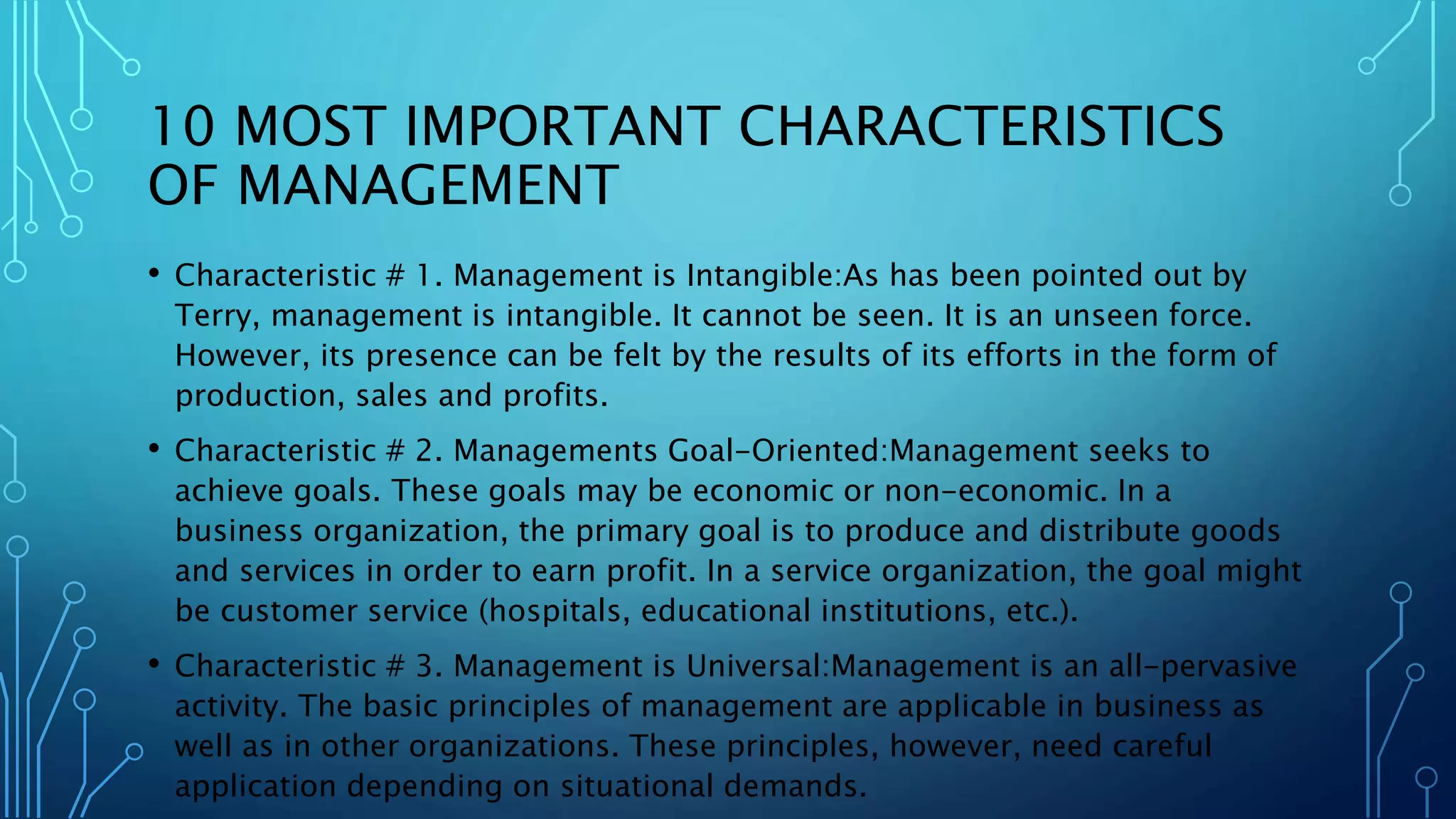 10 MOST IMPORTANT CHARACTERISTICS OF MANAGEMENT

• Characteristic # 1. Management is Intangible:As has been pointed out by Terry, management is intangible. It cannot be seen. It is an unseen force. However, its presence can be felt by the results of its efforts in the form of production, sales and profits.

• Characteristic # 2. Managements Goal-Oriented:Management seeks to achieve goals. These goals may be economic or non-economic. In a business organization, the primary goal is to produce and distribute goods and services in order to earn profit. In a service organization, the goal might be customer service (hospitals, educational institutions, etc.).

• Characteristic # 3. Management is Universal:Management is an all-pervasive activity. The basic principles of management are applicable in business as well as in other organizations. These principles, however, need careful application depending on situational demands.